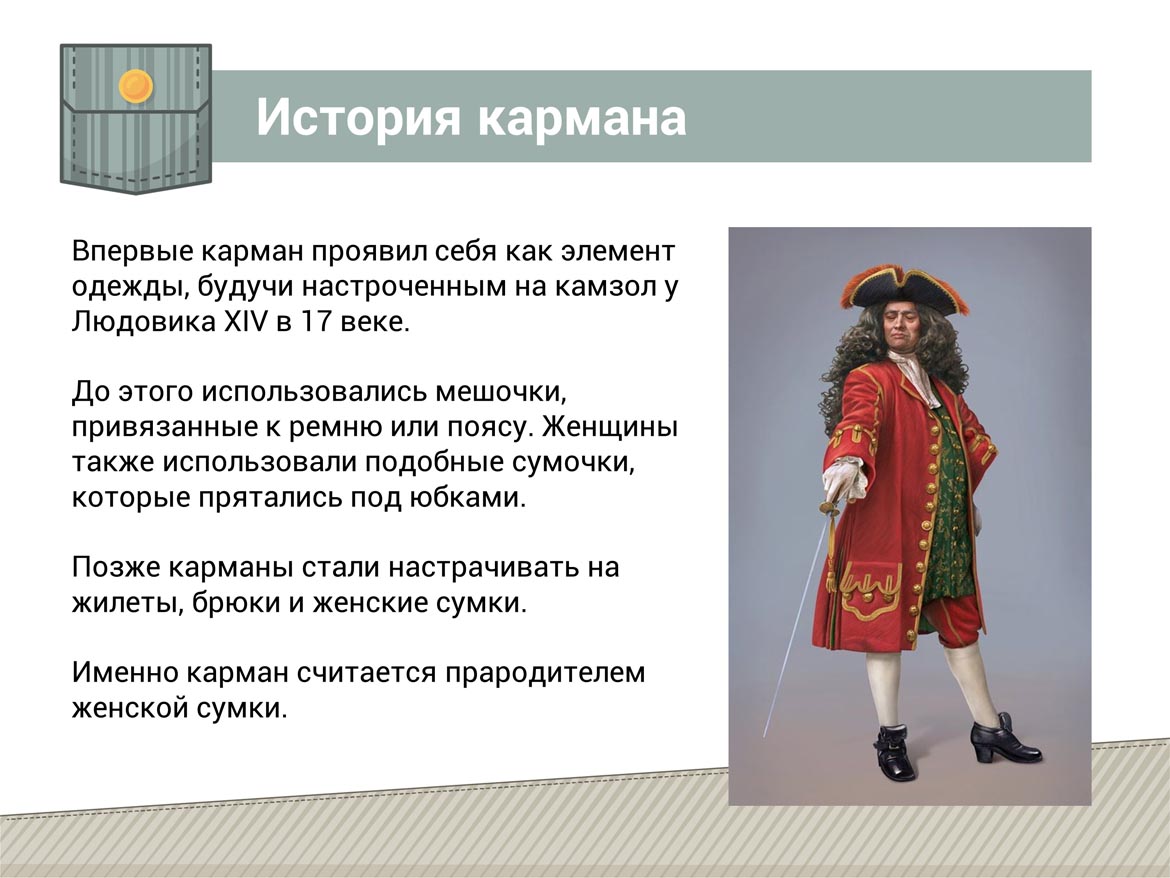 История кармана

Впервые карман проявил себя как элемент одежды, будучи настроченным на камзол у Людовика XIV в 17 веке.

До этого использовались мешочки, привязанные к ремню или поясу. Женщины также использовали подобные сумочки, которые прятались под юбками.

Позже карманы стали настрачивать на жилеты, брюки и женские сумки.

Именно карман считается прародителем женской сумки.